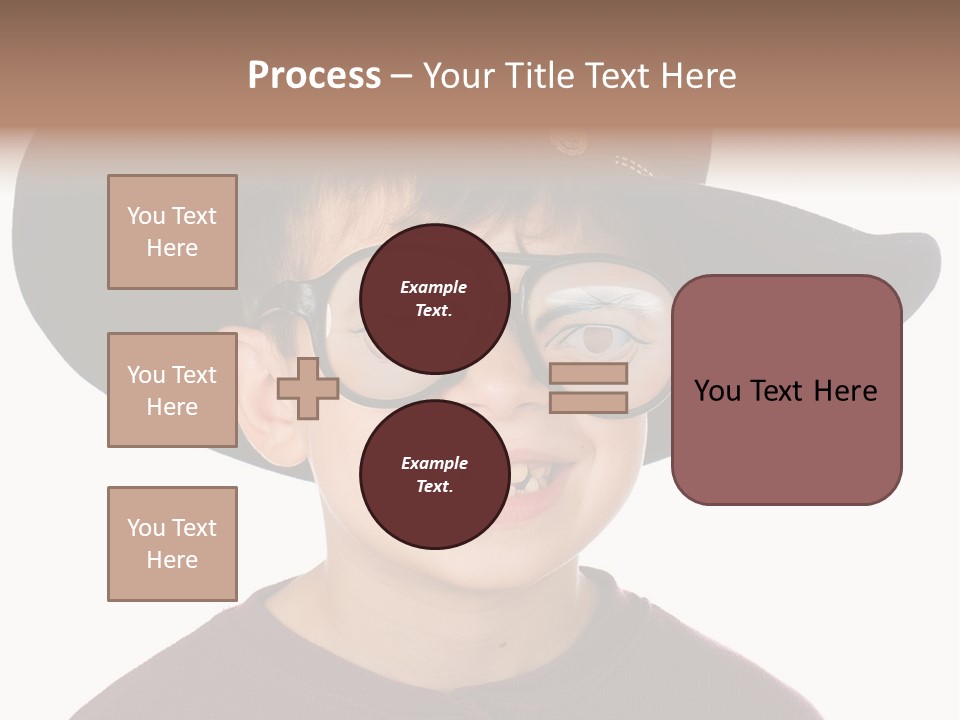 Process – Your Title Text Here

You Text Here

You Text Here

You Text Here

Example Text.

Example Text.

You Text Here